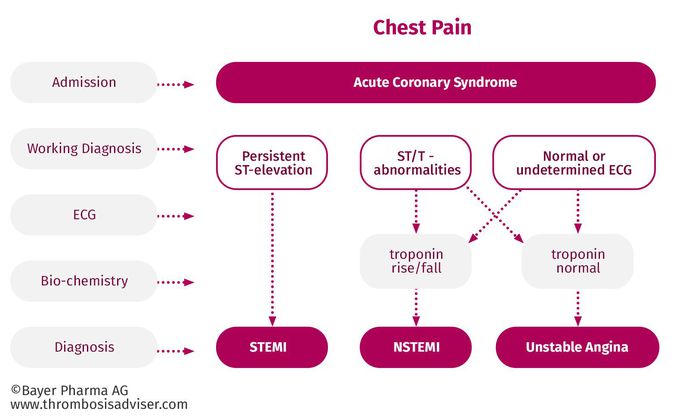 Chest Pain

Admission

Acute Coronary Syndrome

Working Diagnosis

Persistent ST-elevation

ST/T - abnormalities

Normal or undetermined ECG

ECG

Bio-chemistry

troponin rise/fall

troponin normal

Diagnosis

STEMI

NSTEMI

Unstable Angina

©Bayer Pharma AG
www.thrombosisadviser.com